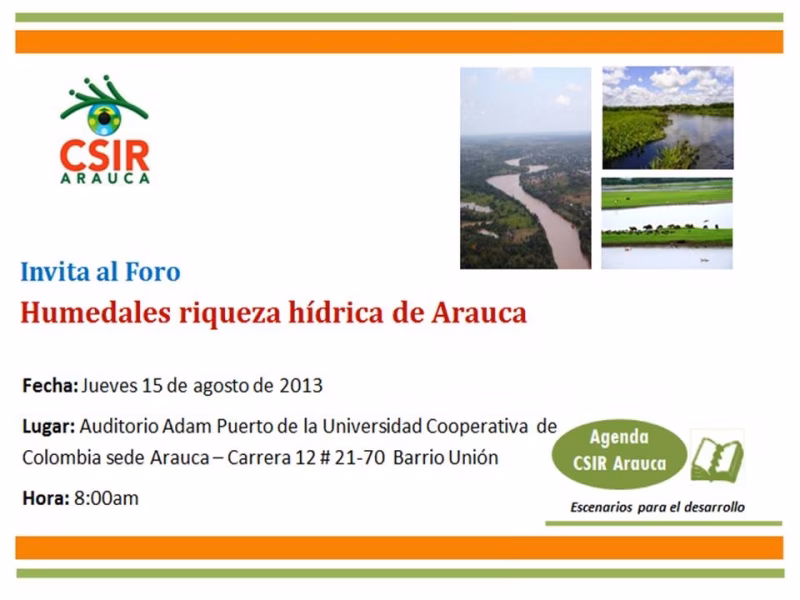 CSIR
ARAUCA

Invita al Foro

Humedales riqueza hídrica de Arauca

Fecha: Jueves 15 de agosto de 2013

Lugar: Auditorio Adam Puerto de la Universidad Cooperativa de Colombia sede Arauca – Carrera 12 # 21-70 Barrio Unión

Hora: 8:00am

Agenda
CSIR Arauca

Escenarios para el desarrollo